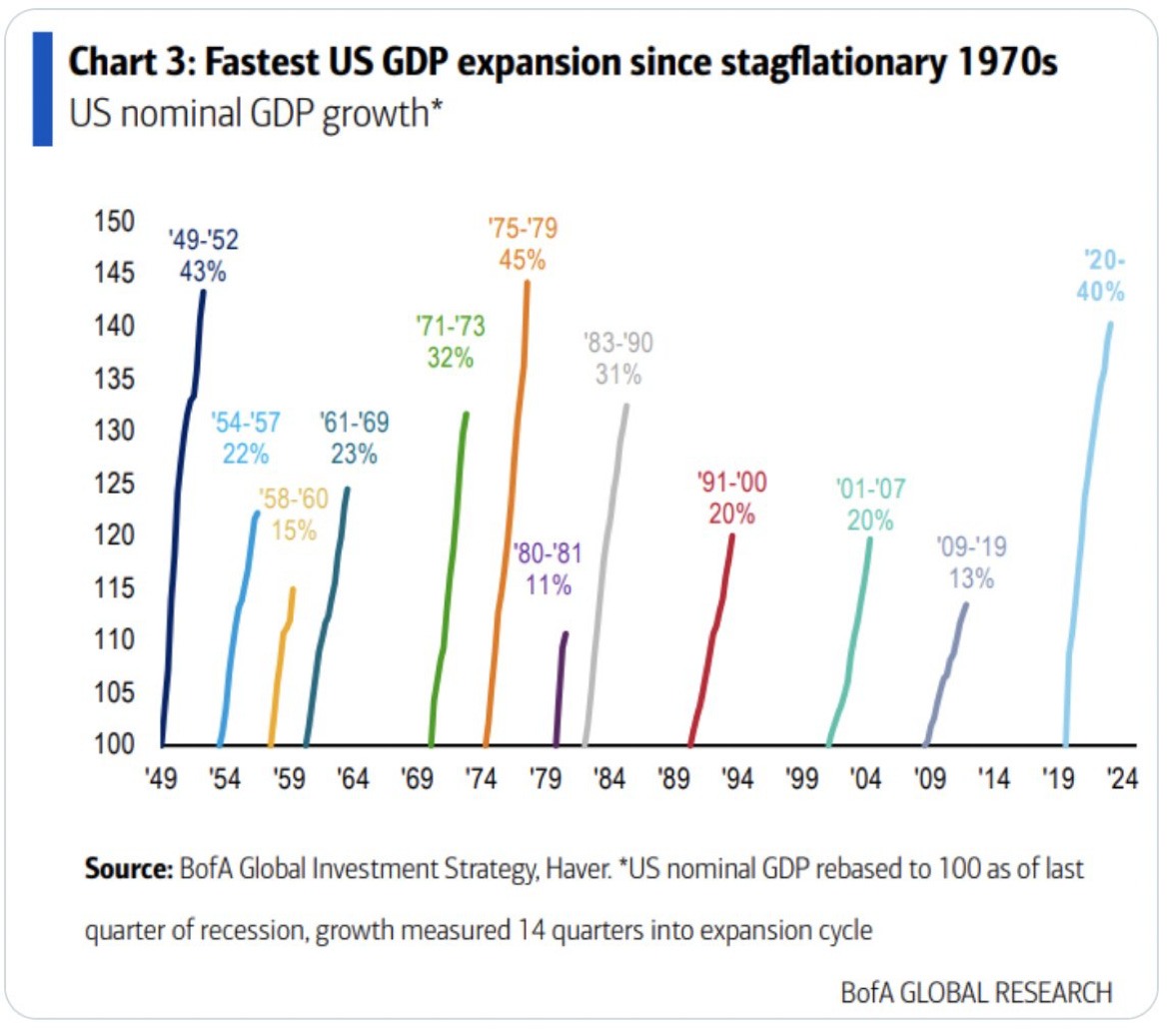 Chart 3: Fastest US GDP expansion since stagflationary 1970s
US nominal GDP growth*

150
145
140
135
130
125
120
115
110
105
100

'49-'52
43%

'54-'57
22%

'58-'60
15%

'61-'69
23%

'71-'73
32%

'75-'79
45%

'80-'81
11%

'83-'90
31%

'91-'00
20%

'01-'07
20%

'09-'19
13%

'20-
40%

'49 '54 '59 '64 '69 '74 '79 '84 '89 '94 '99 '04 '09 '14 '19 '24

Source: BofA Global Investment Strategy, Haver. *US nominal GDP rebased to 100 as of last quarter of recession, growth measured 14 quarters into expansion cycle

BofA GLOBAL RESEARCH